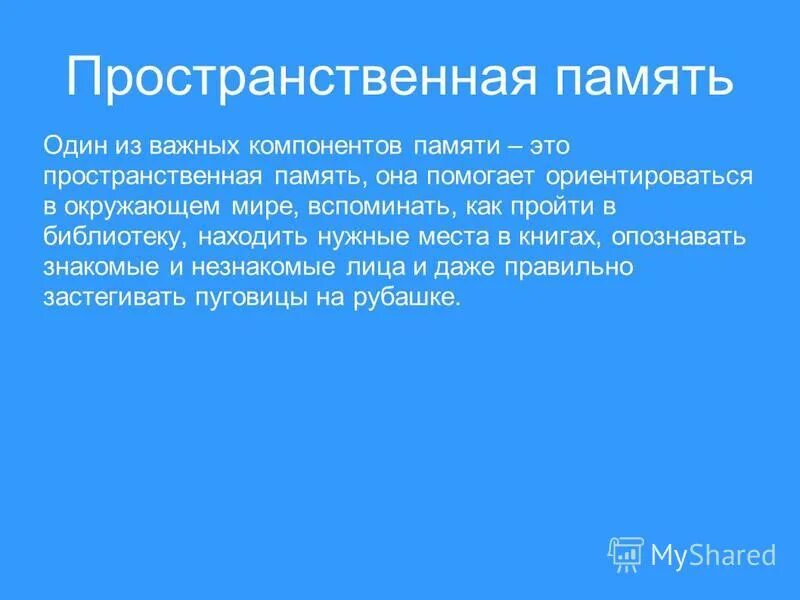 Пространственная память

Один из важных компонентов памяти – это пространственная память, она помогает ориентироваться в окружающем мире, вспоминать, как пройти в библиотеку, находить нужные места в книгах, опознавать знакомые и незнакомые лица и даже правильно застегивать пуговицы на рубашке.

MyShared